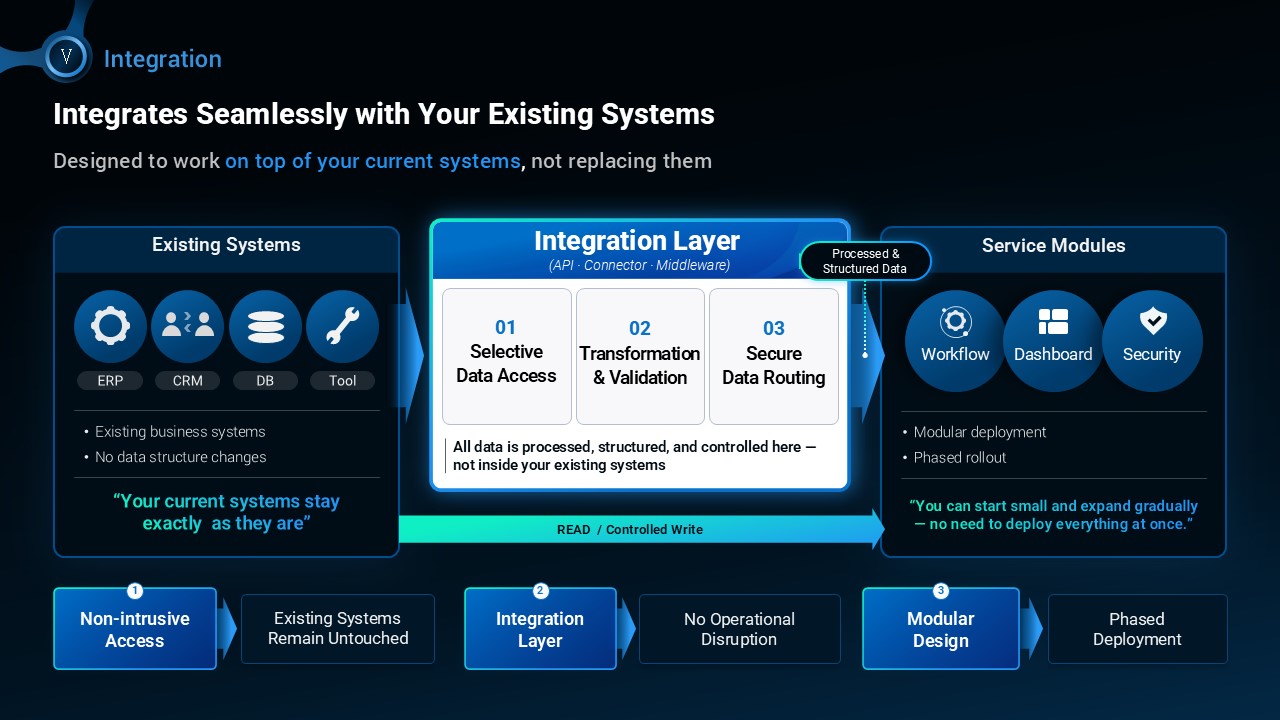 V

Integration

Integrates Seamlessly with Your Existing Systems

Designed to work on top of your current systems, not replacing them

Existing Systems

ERP
CRM
DB
Tool

• Existing business systems
• No data structure changes

“Your current systems stay exactly as they are”

Integration Layer
(API · Connector · Middleware)

Processed & Structured Data

01
Selective Data Access

02
Transformation & Validation

03
Secure Data Routing

All data is processed, structured, and controlled here — not inside your existing systems

READ / Controlled Write

Service Modules

Workflow
Dashboard
Security

• Modular deployment
• Phased rollout

“You can start small and expand gradually — no need to deploy everything at once.”

1
Non-intrusive Access

Existing Systems Remain Untouched

2
Integration Layer

No Operational Disruption

3
Modular Design

Phased Deployment